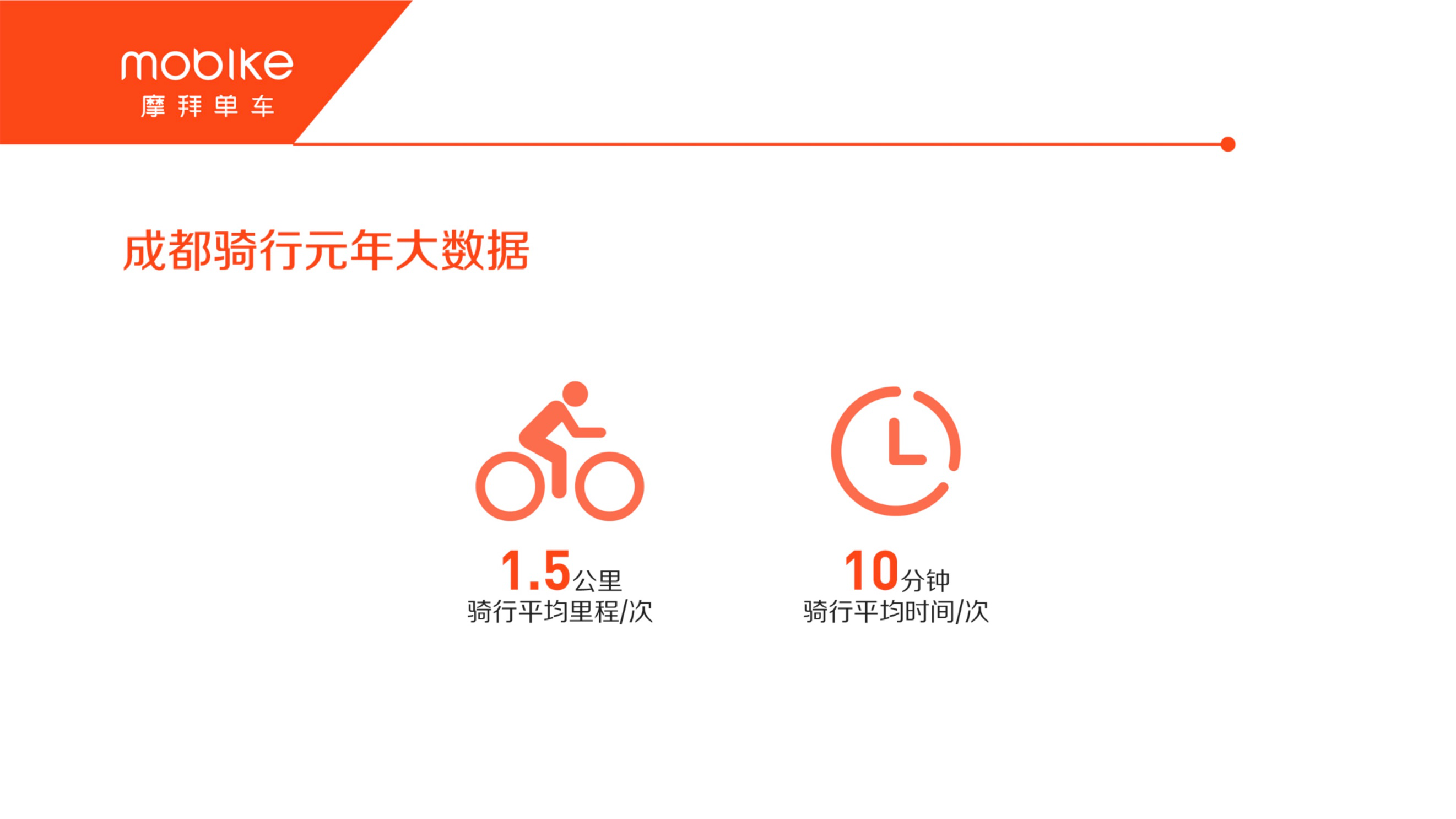 mobike
摩拜单车

成都骑行元年大数据

1.5公里
骑行平均里程/次

10分钟
骑行平均时间/次